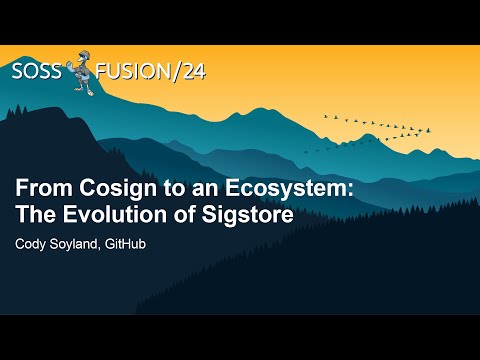 SOSS FUSION/24

From Cosign to an Ecosystem: The Evolution of Sigstore

Cody Soyland, GitHub